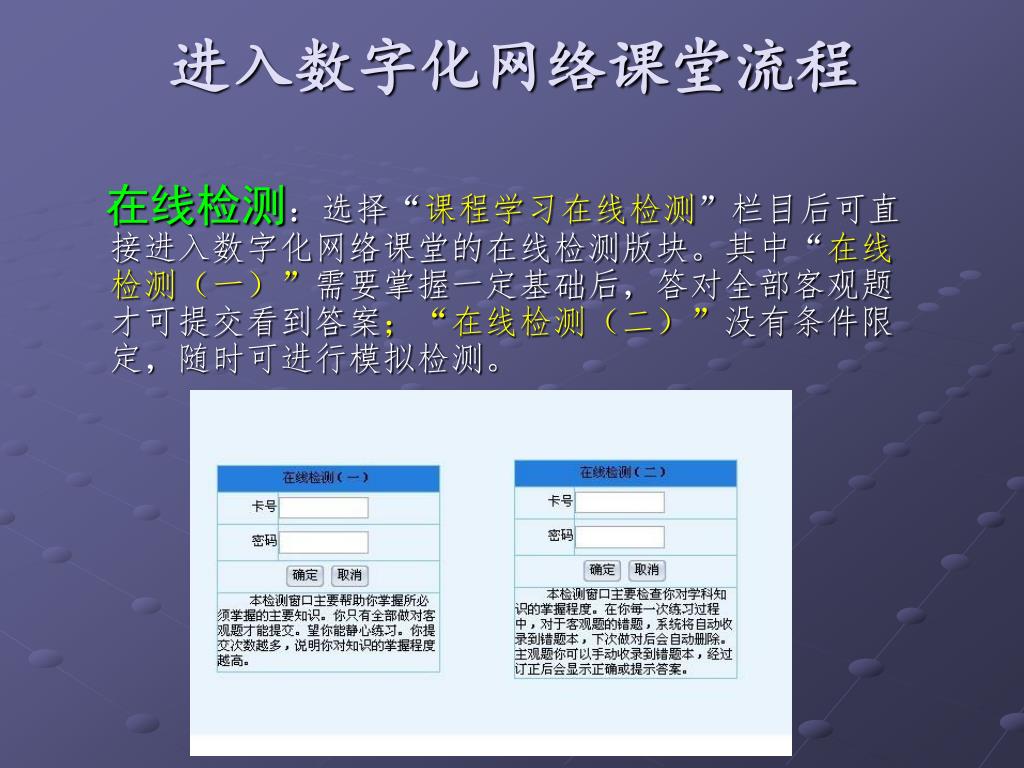 进入数字化网络课堂流程

在线检测：选择“课程学习在线检测”栏目后可直接进入数字化网络课堂的在线检测版块。其中“在线检测（一）”需要掌握一定基础后，答对全部客观题才可提交看到答案；“在线检测（二）”没有条件限定，随时可进行模拟检测。

在线检测（一）

卡号

密码

确定 取消

本检测窗口主要帮助你掌握所必须掌握的主要知识。你只有全部做对客观题才能提交。望你能静心练习。你提交次数越多，说明你对知识的掌握程度越高。

在线检测（二）

卡号

密码

确定 取消

本检测窗口主要检查你对学科知识的掌握程度。在你每一次练习过程中，对于客观题的错题，系统将自动收录到错题本，下次做对后会自动删除。主观题你可以手动收录到错题本，经过订正后会显示正确或提示答案。